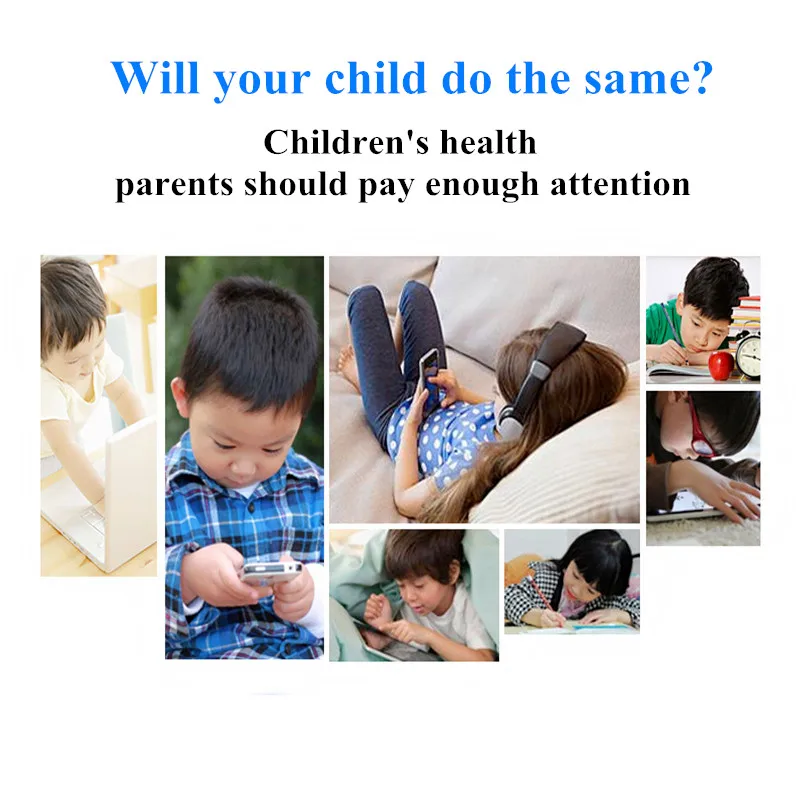 Will your child do the same?

Children's health
parents should pay enough attention